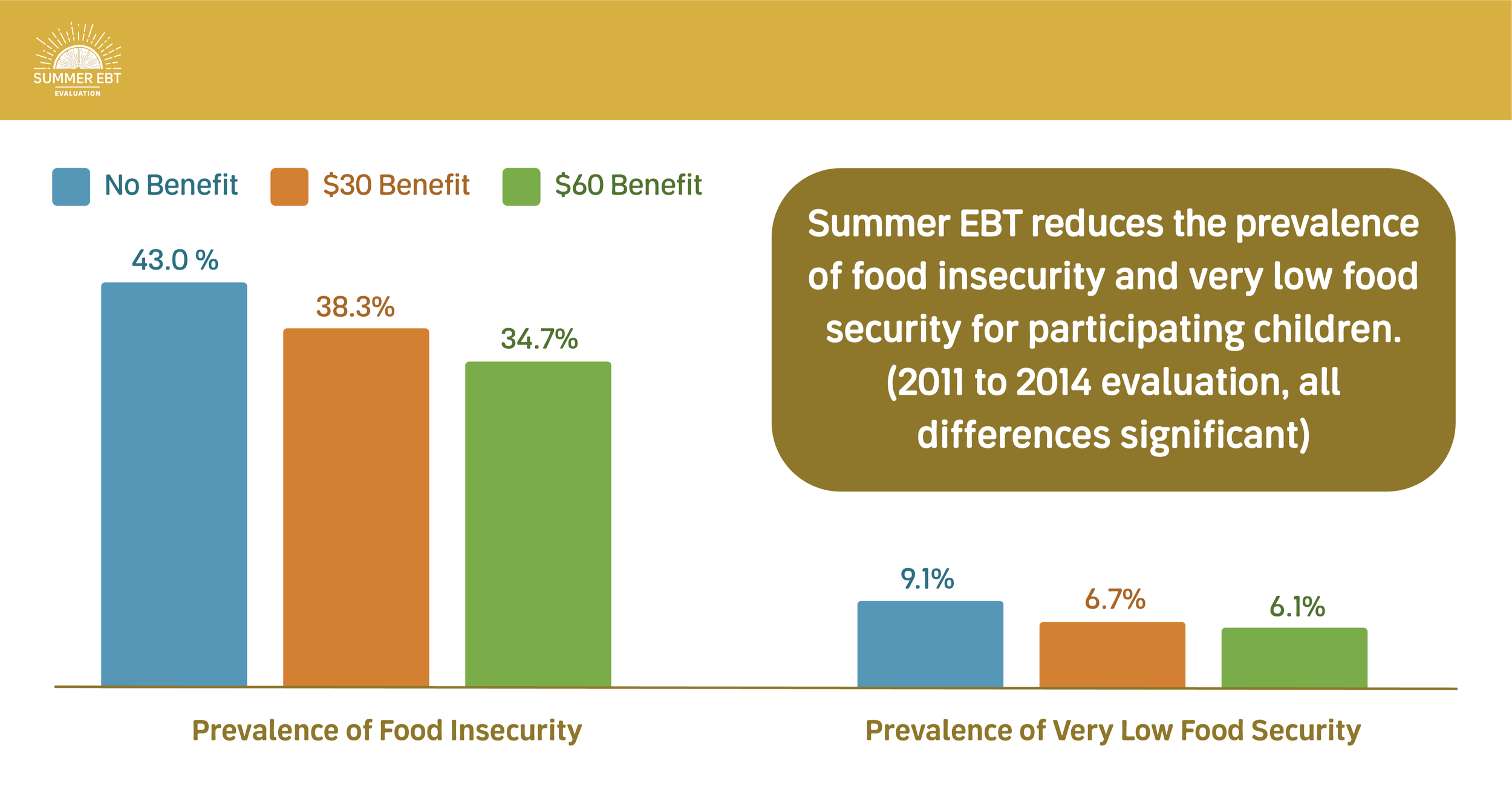 SUMMER EBT
EVALUATION

No Benefit $30 Benefit $60 Benefit

Summer EBT reduces the prevalence of food insecurity and very low food security for participating children. (2011 to 2014 evaluation, all differences significant)

43.0 %
38.3%
34.7%

9.1%
6.7%
6.1%

Prevalence of Food Insecurity

Prevalence of Very Low Food Security